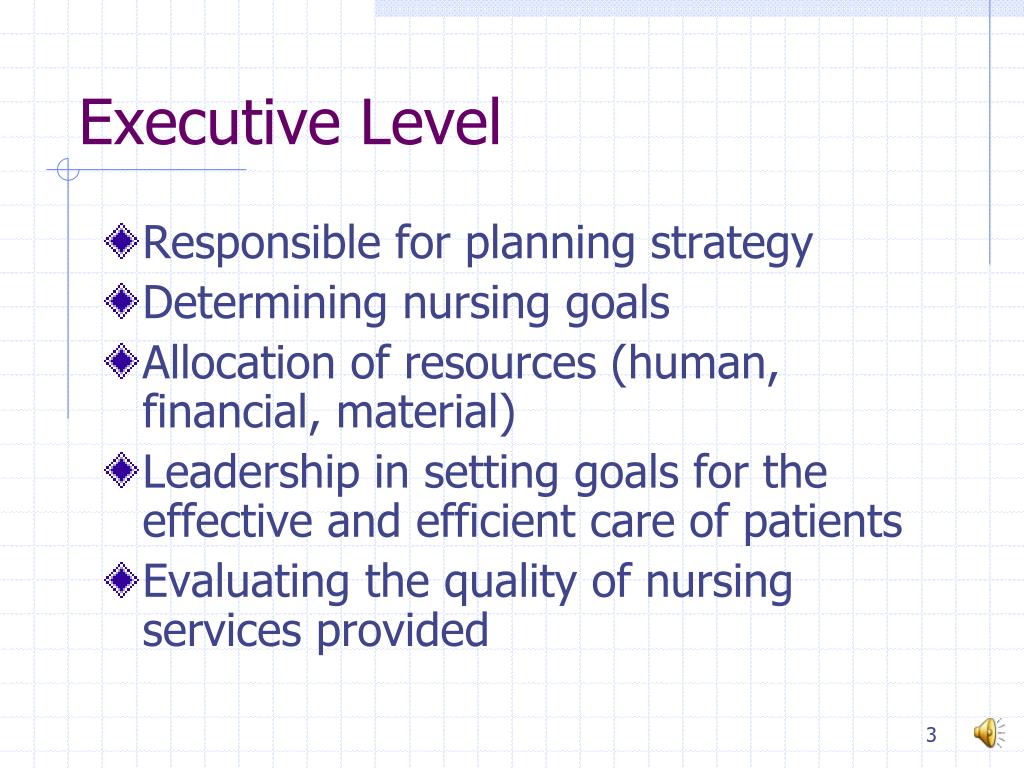 Executive Level

Responsible for planning strategy

Determining nursing goals

Allocation of resources (human, financial, material)

Leadership in setting goals for the effective and efficient care of patients

Evaluating the quality of nursing services provided

3